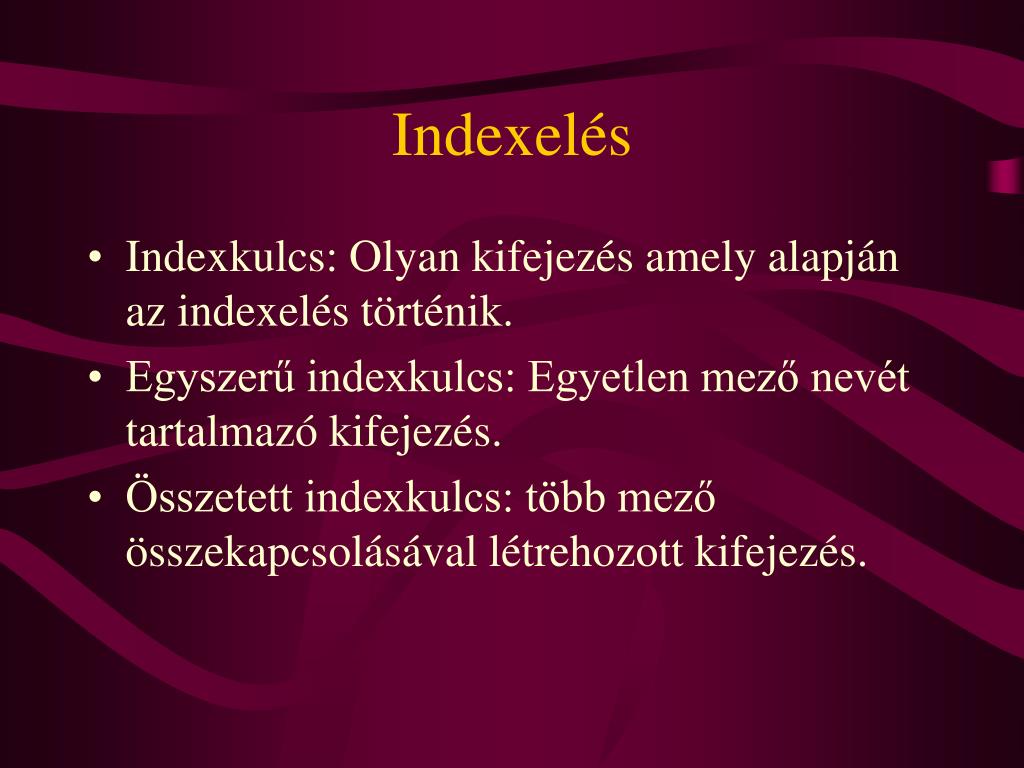 Indexelés

• Indexkulcs: Olyan kifejezés amely alapján az indexelés történik.
• Egyszerű indexkulcs: Egyetlen mező nevét tartalmazó kifejezés.
• Összetett indexkulcs: több mező összekapcsolásával létrehozott kifejezés.